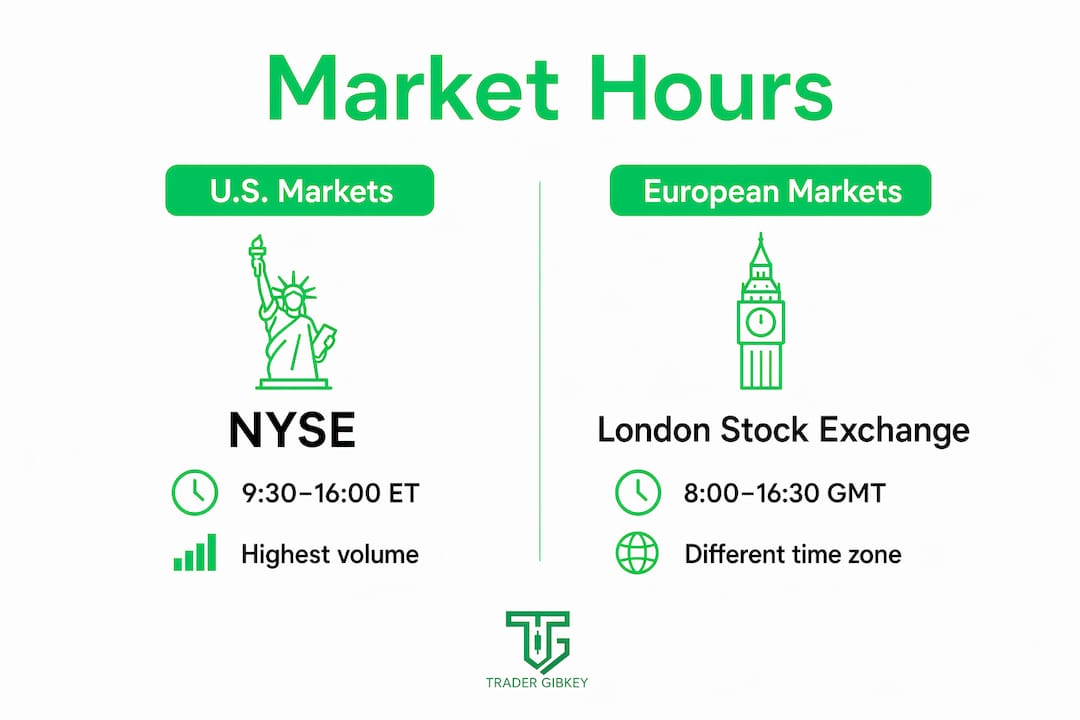 Market Hours

U.S. Markets

NYSE

9:30–16:00 ET

Highest volume

European Markets

London Stock Exchange

8:00–16:30 GMT

Different time zone

TG

TRADER GIBKEY